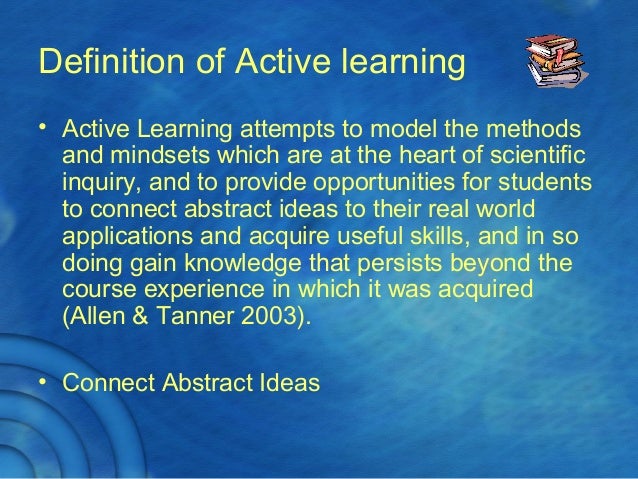 Definition of Active learning

• Active Learning attempts to model the methods and mindsets which are at the heart of scientific inquiry, and to provide opportunities for students to connect abstract ideas to their real world applications and acquire useful skills, and in so doing gain knowledge that persists beyond the course experience in which it was acquired (Allen & Tanner 2003).

• Connect Abstract Ideas